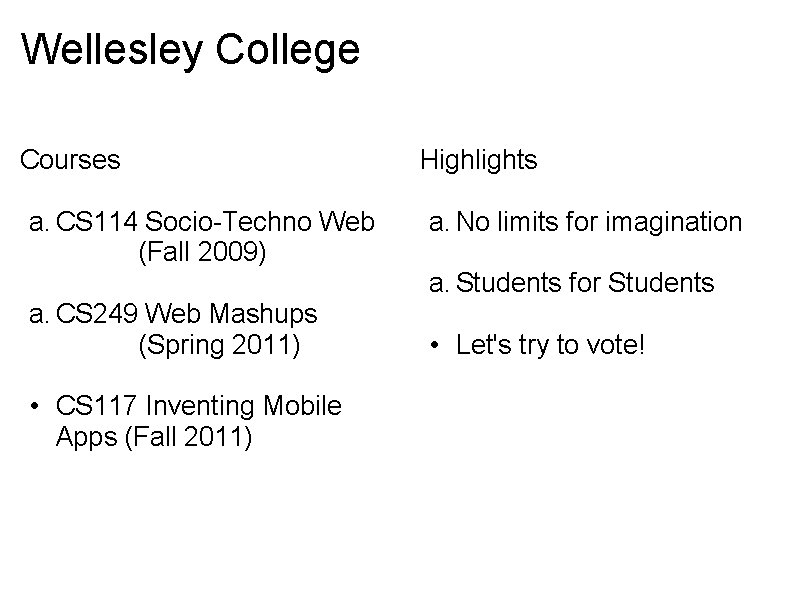 Wellesley College

Courses

a. CS114 Socio-Techno Web (Fall 2009)

a. CS249 Web Mashups (Spring 2011)

• CS117 Inventing Mobile Apps (Fall 2011)

Highlights

a. No limits for imagination

a. Students for Students

• Let's try to vote!